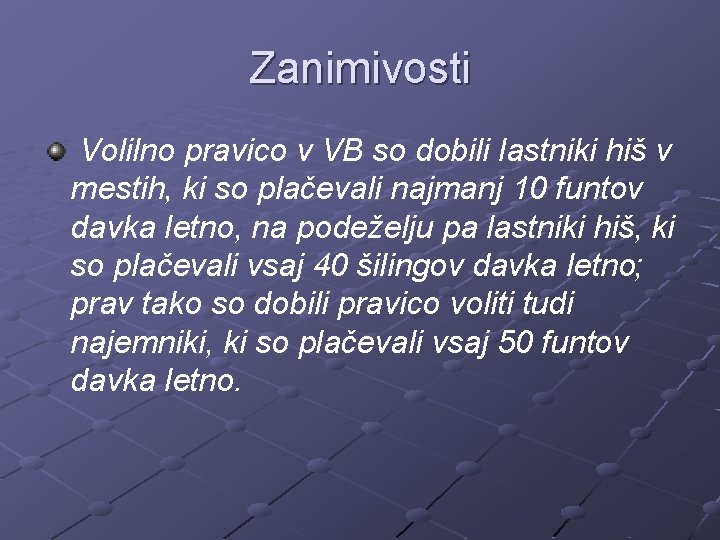 Zanimivosti

Volilno pravico v VB so dobili lastniki hiš v mestih, ki so plačevali najmanj 10 funtov davka letno, na podeželju pa lastniki hiš, ki so plačevali vsaj 40 šilingov davka letno; prav tako so dobili pravico voliti tudi najemniki, ki so plačevali vsaj 50 funtov davka letno.